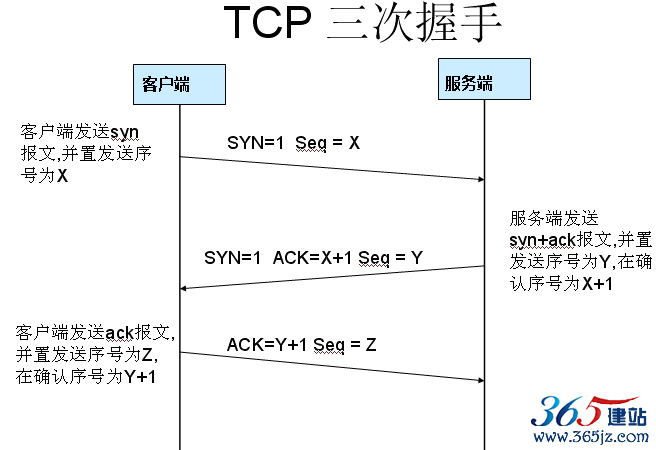 TCP 三次握手

客户端

服务端

客户端发送syn报文,并置发送序号为X

SYN=1 Seq = X

服务端发送syn+ack报文,并置发送序号为Y,在确认序号为X+1

SYN=1 ACK=X+1 Seq = Y

客户端发送ack报文,并置发送序号为Z,在确认序号为Y+1

ACK=Y+1 Seq = Z

365建站
www.365jz.com